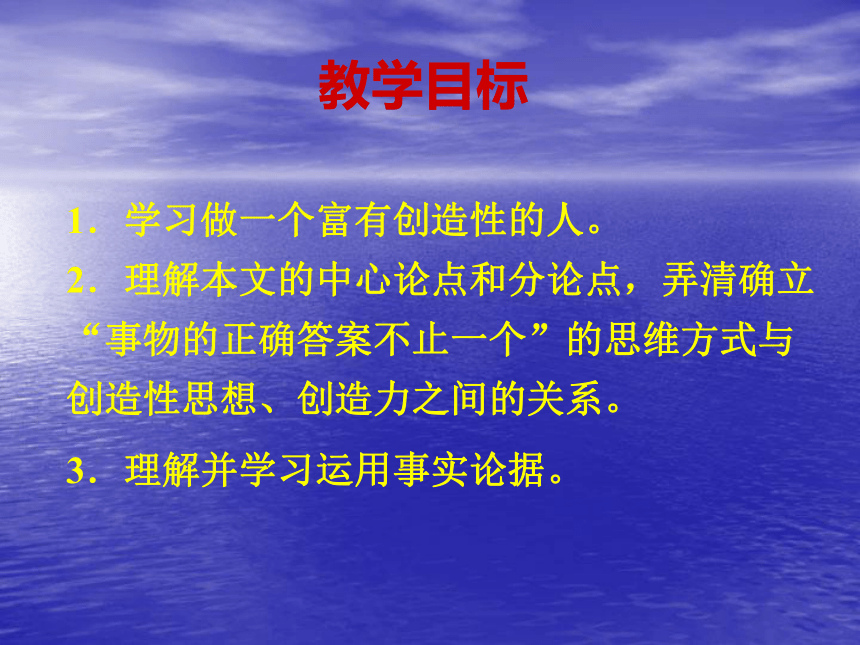 教学目标

1．学习做一个富有创造性的人。

2．理解本文的中心论点和分论点，弄清确立“事物的正确答案不止一个”的思维方式与创造性思想、创造力之间的关系。

3．理解并学习运用事实论据。